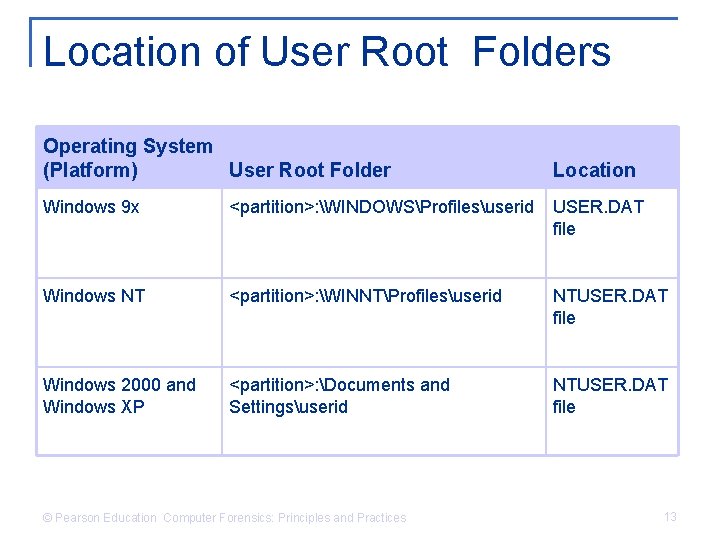 Location of User Root Folders

| Operating System (Platform) | User Root Folder | Location |
|---|---|---|
| Windows 9x | <partition>:\WINDOWS\Profiles\userid | USER.DAT file |
| Windows NT | <partition>:\WINNT\Profiles\userid | NTUSER.DAT file |
| Windows 2000 and Windows XP | <partition>:\Documents and Settings\userid | NTUSER.DAT file |

© Pearson Education Computer Forensics: Principles and Practices

13